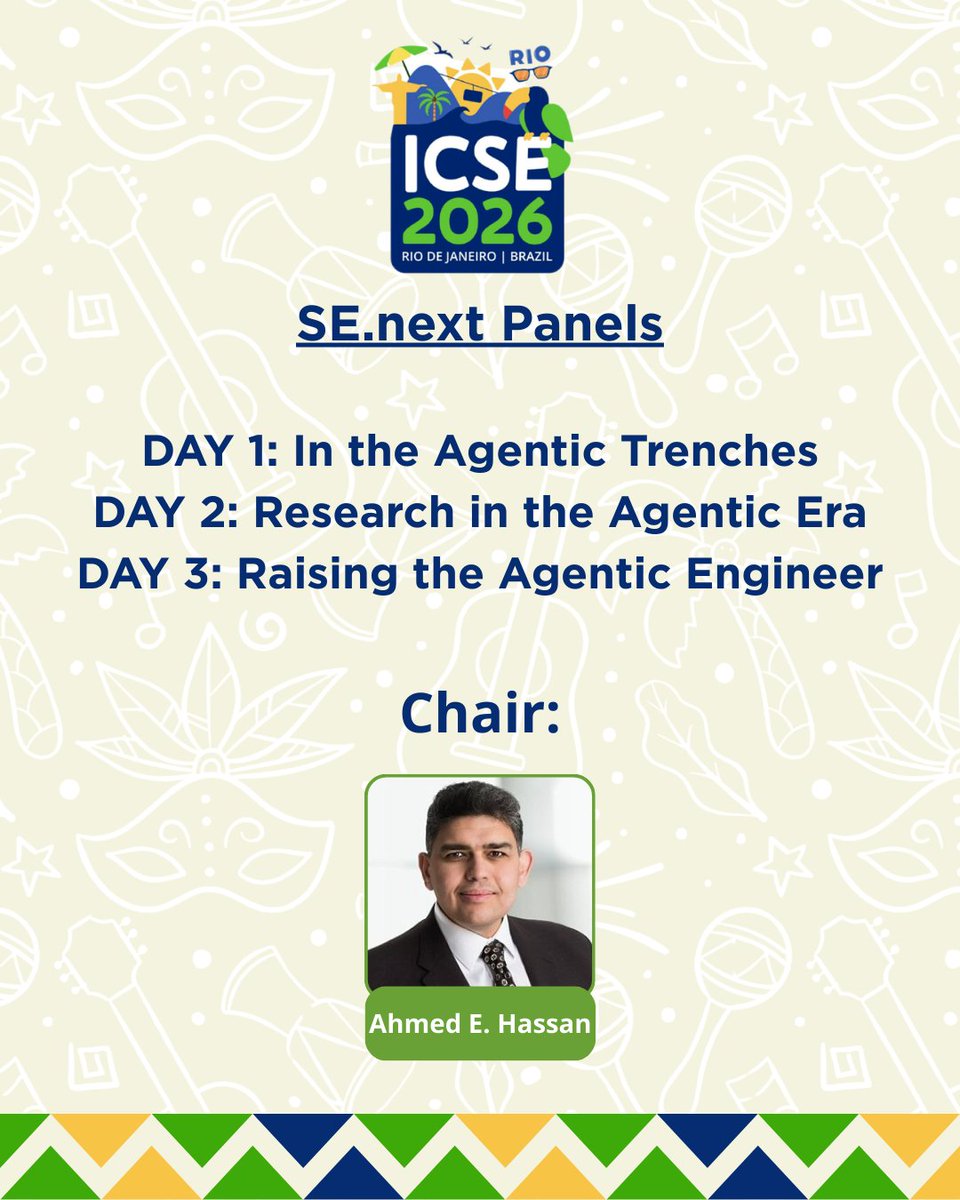 RIO
ICSE
2026
RIO DE JANEIRO | BRAZIL

SE.next Panels

DAY 1: In the Agentic Trenches
DAY 2: Research in the Agentic Era
DAY 3: Raising the Agentic Engineer

Chair:

Ahmed E. Hassan